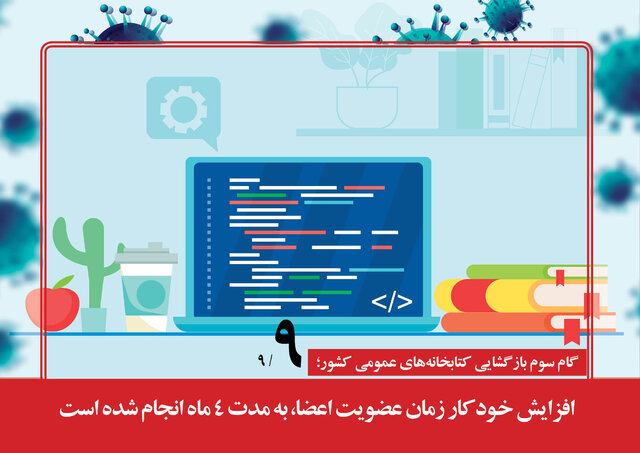 </>

۹

۹/

گام سوم بازگشایی کتابخانه‌های عمومی کشور؛

افزایش خودکار زمان عضویت اعضا، به مدت ٤ ماه انجام شده است